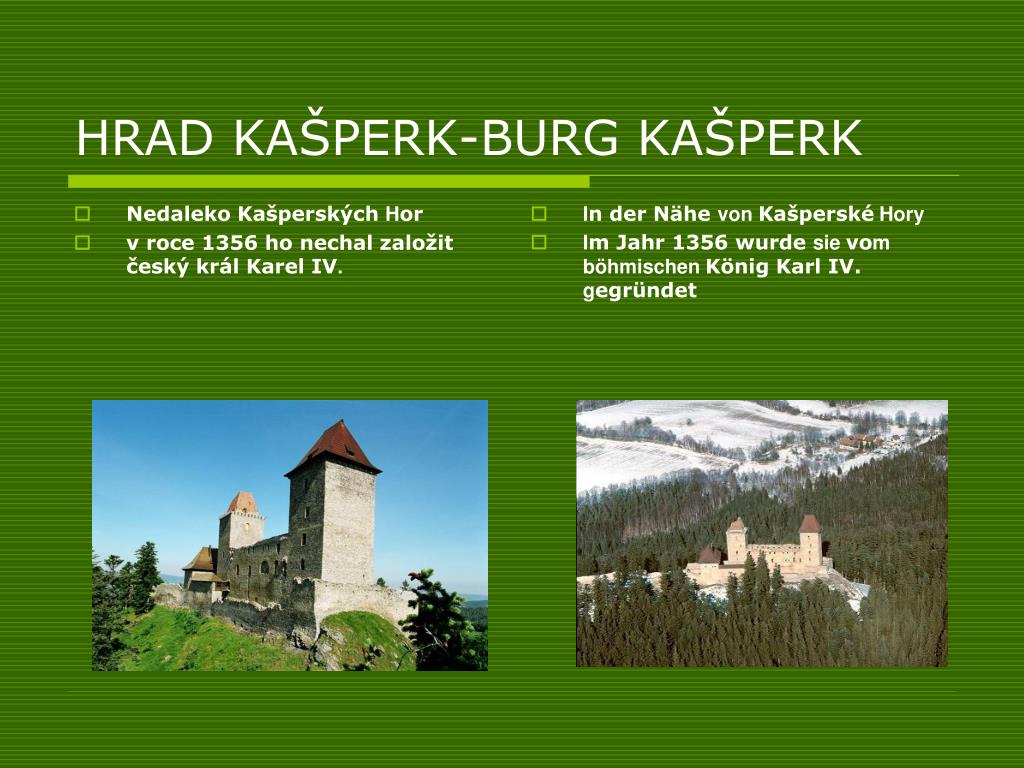 HRAD KAŠPERK-BURG KAŠPERK

Nedaleko Kašperských Hor

v roce 1356 ho nechal založit český král Karel IV.

In der Nähe von Kašperské Hory

Im Jahr 1356 wurde sie vom böhmischen König Karl IV. gegründet